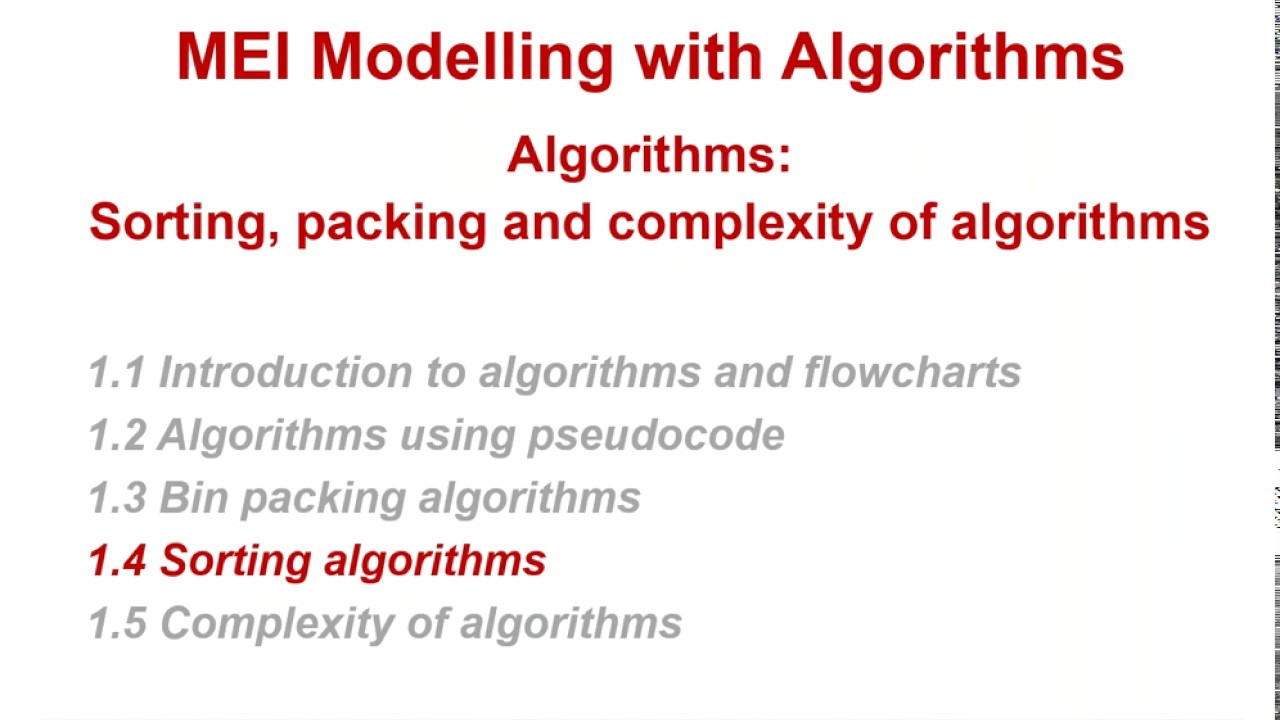 MEI Modelling with Algorithms

Algorithms:
Sorting, packing and complexity of algorithms

1.1 Introduction to algorithms and flowcharts
1.2 Algorithms using pseudocode
1.3 Bin packing algorithms
1.4 Sorting algorithms
1.5 Complexity of algorithms